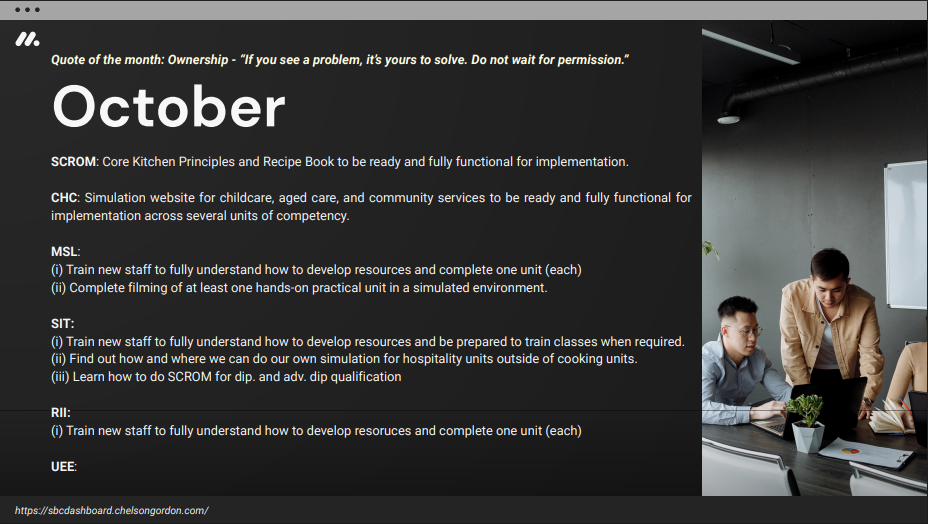 Quote of the month: Ownership - "If you see a problem, it's yours to solve. Do not wait for permission."

October

SCROM: Core Kitchen Principles and Recipe Book to be ready and fully functional for implementation.

CHC: Simulation website for childcare, aged care, and community services to be ready and fully functional for implementation across several units of competency.

MSL:
(i) Train new staff to fully understand how to develop resources and complete one unit (each)
(ii) Complete filming of at least one hands-on practical unit in a simulated environment.

SIT:
(i) Train new staff to fully understand how to develop resources and be prepared to train classes when required.
(ii) Find out how and where we can do our own simulation for hospitality units outside of cooking units.
(iii) Learn how to do SCROM for dip. and adv. dip qualification

RII:
(i) Train new staff to fully understand how to develop resources and complete one unit (each)

UEE:

https://sbcdashboard.chelsongordon.com/